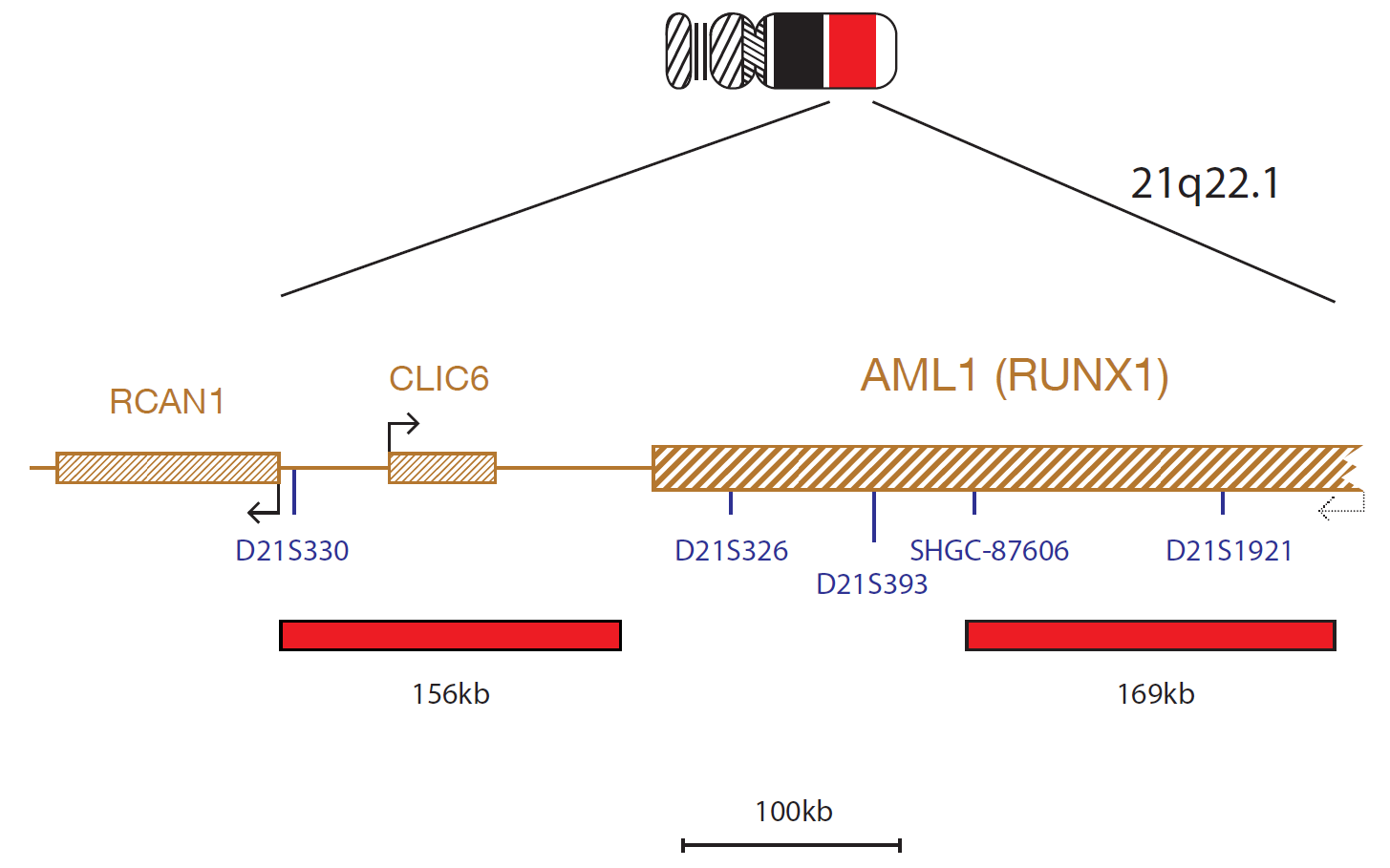 21q22.1

RCAN1

CLIC6

AML1 (RUNX1)

D21S330

D21S326

D21S393

SHGC-87606

D21S1921

156kb

169kb

100kb